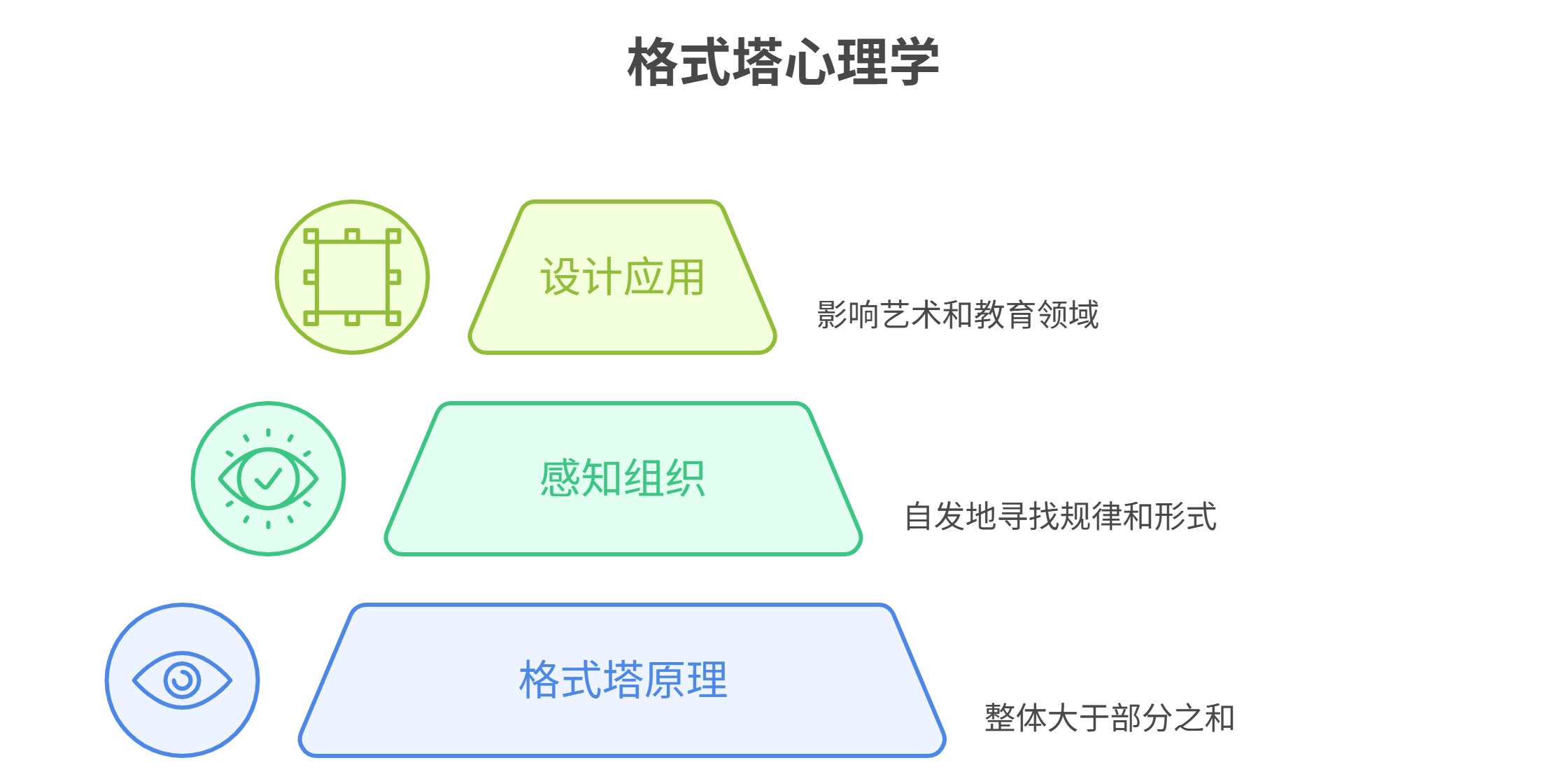 格式塔心理学

设计应用

影响艺术和教育领域

感知组织

自发地寻找规律和形式

格式塔原理

整体大于部分之和